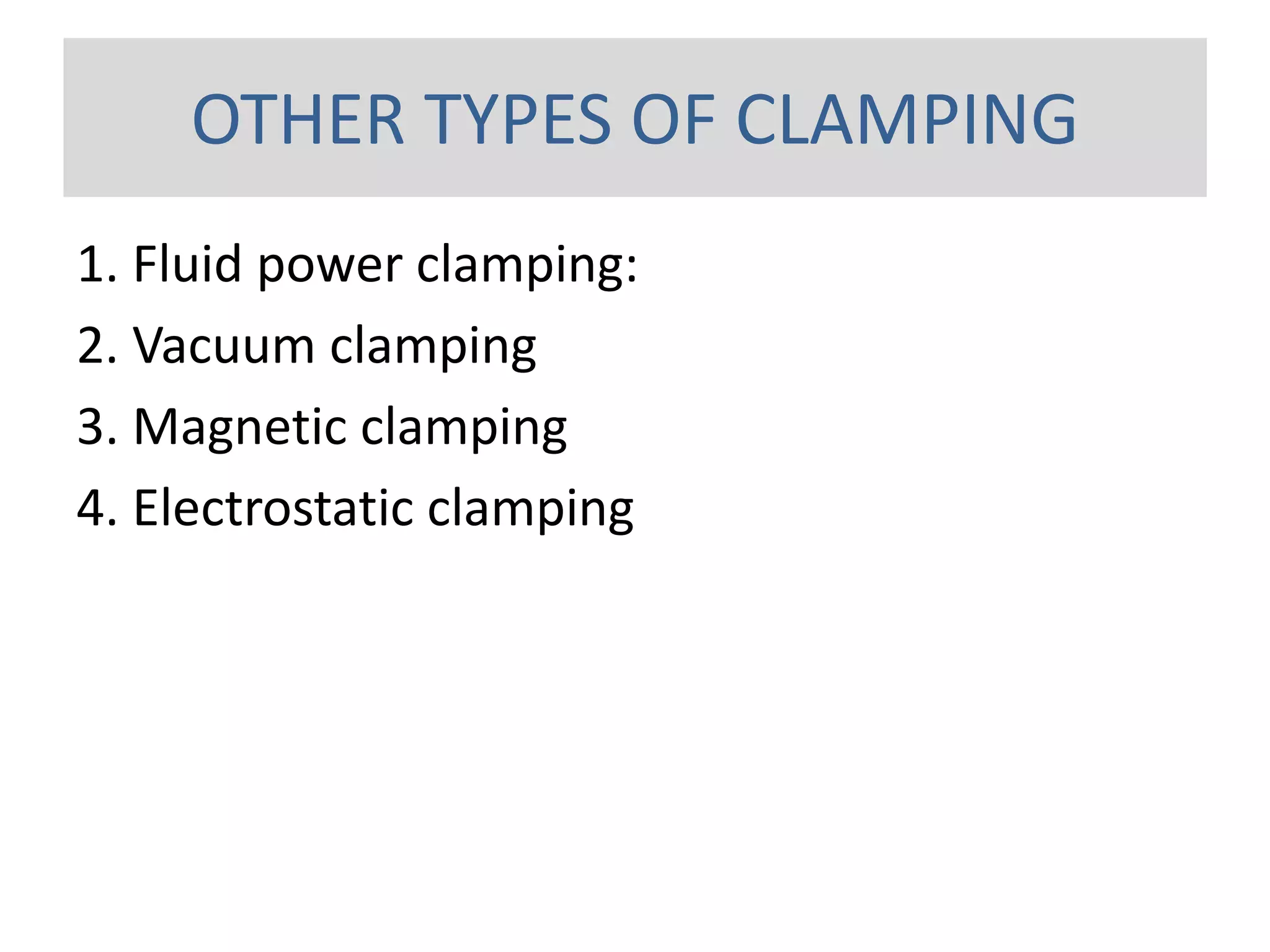 OTHER TYPES OF CLAMPING

1. Fluid power clamping:
2. Vacuum clamping
3. Magnetic clamping
4. Electrostatic clamping